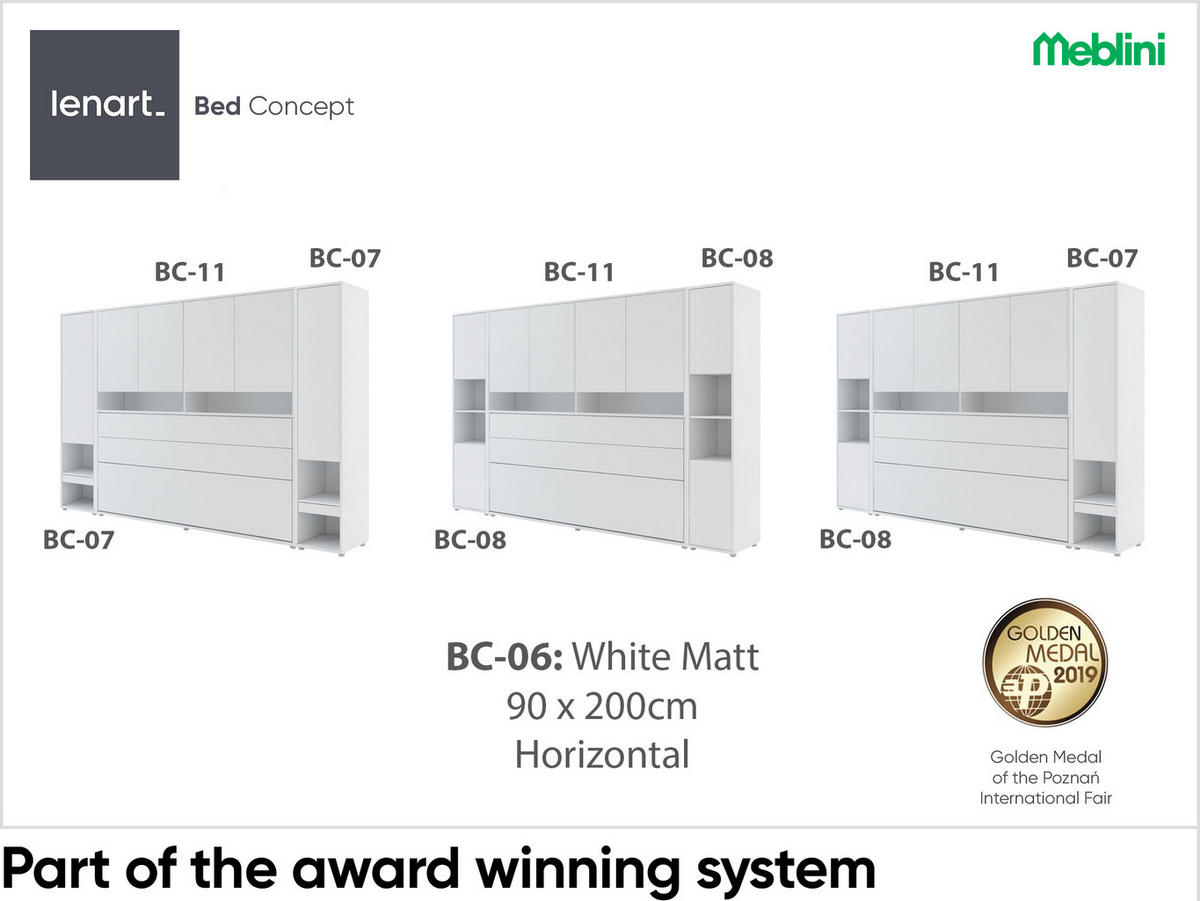 lenart.

Bed Concept

Meblini

BC-11
BC-07
BC-07

BC-11
BC-08
BC-08

BC-11
BC-07
BC-08

BC-06: White Matt
90 x 200cm
Horizontal

GOLDEN MEDAL 2019

Golden Medal of the Poznań International Fair

Part of the award winning system